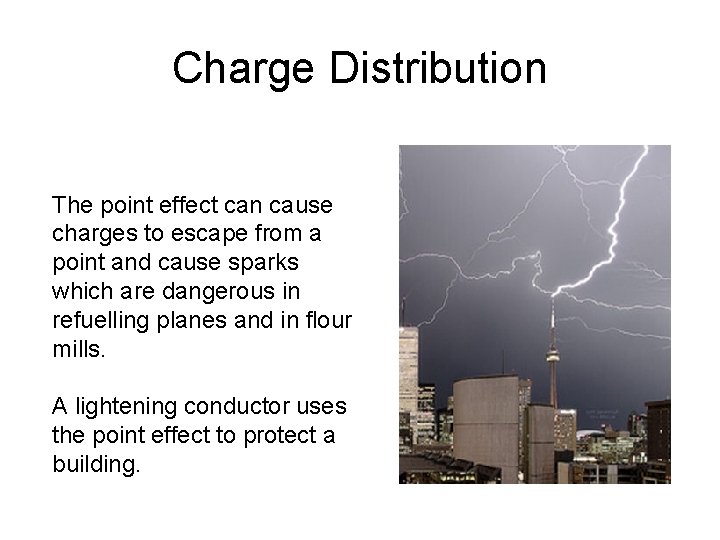 Charge Distribution

The point effect can cause charges to escape from a point and cause sparks which are dangerous in refuelling planes and in flour mills.

A lightening conductor uses the point effect to protect a building.